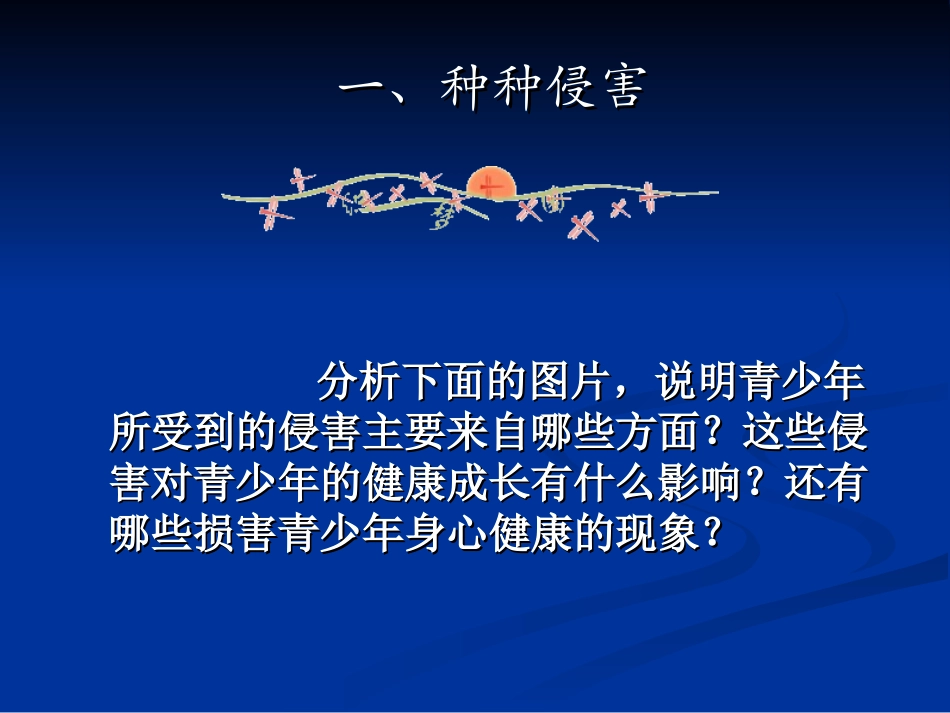 一、种种侵害

分析下面的图片，说明青少年所受到的侵害主要来自哪些方面？这些侵害对青少年的健康成长有什么影响？还有哪些损害青少年身心健康的现象？